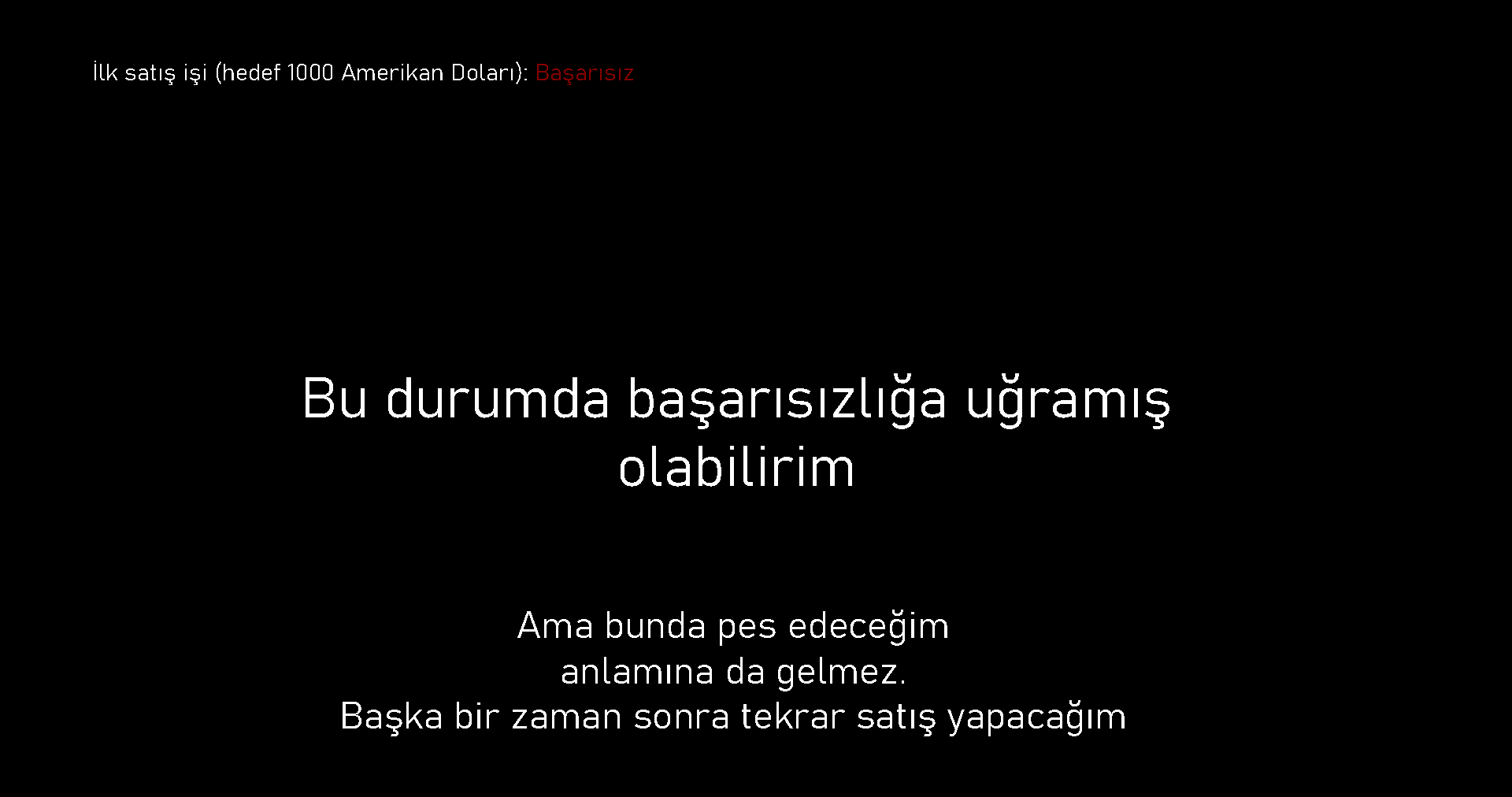 İlk satış işi (hedef 1000 Amerikan Doları): Başarısız

Bu durumda başarısızlığa uğramış olabilirim

Ama bunda pes edeceğim anlamına da gelmez. Başka bir zaman sonra tekrar satış yapacağım